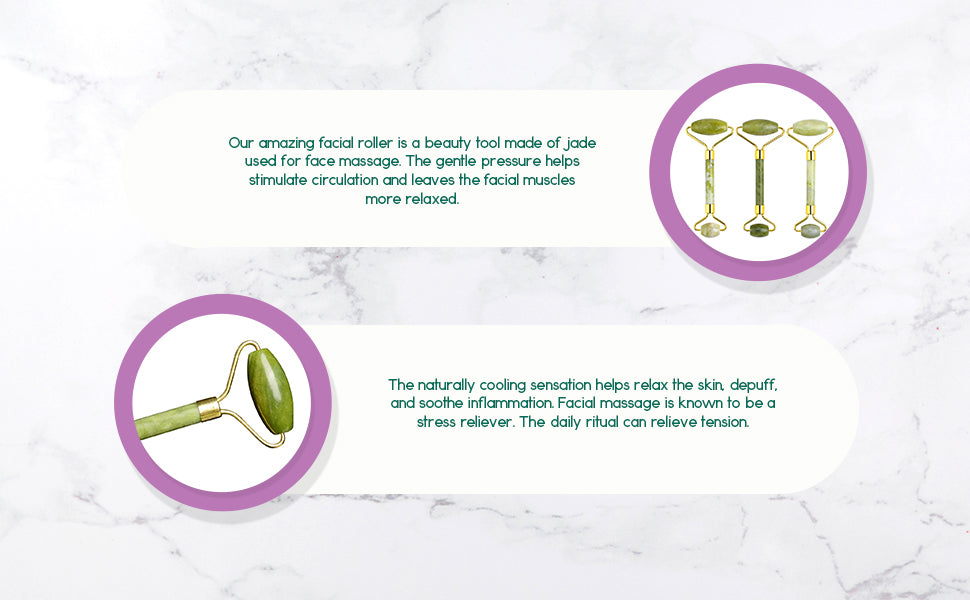 Our amazing facial roller is a beauty tool made of jade used for face massage. The gentle pressure helps stimulate circulation and leaves the facial muscles more relaxed.

The naturally cooling sensation helps relax the skin, depuff, and soothe inflammation. Facial massage is known to be a stress reliever. The daily ritual can relieve tension.